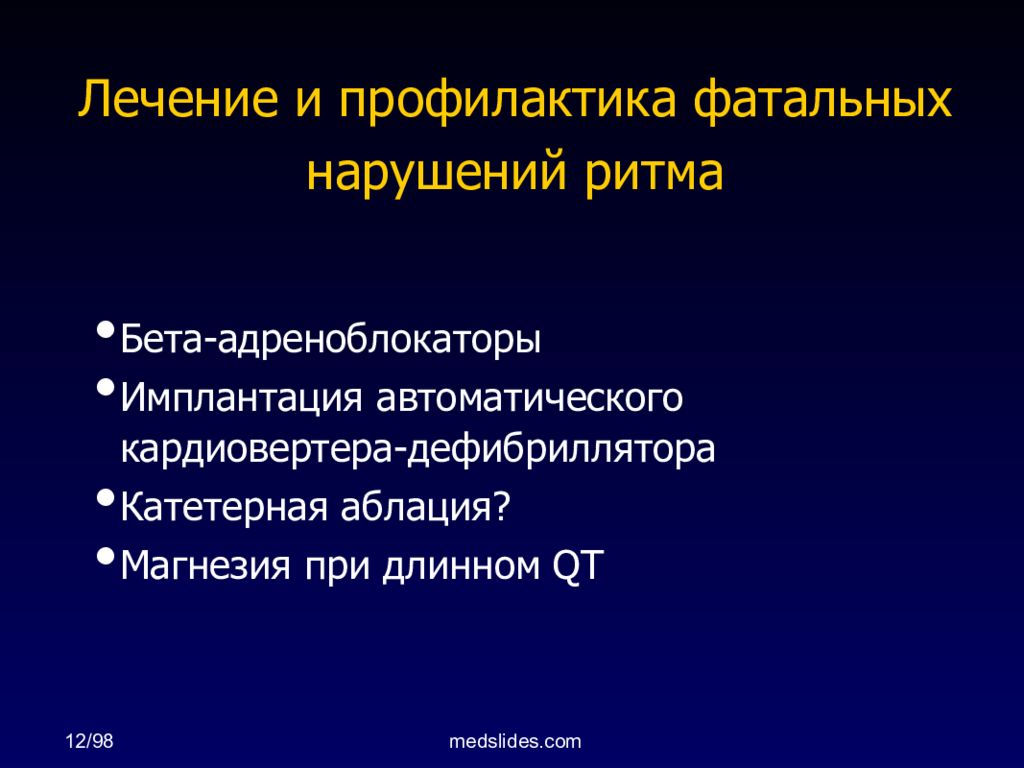 Лечение и профилактика фатальных нарушений ритма

• Бета-адреноблокаторы
• Имплантация автоматического кардиовертера-дефибриллятора
• Катетерная аблация?
• Магнезия при длинном QT

12/98

medslides.com